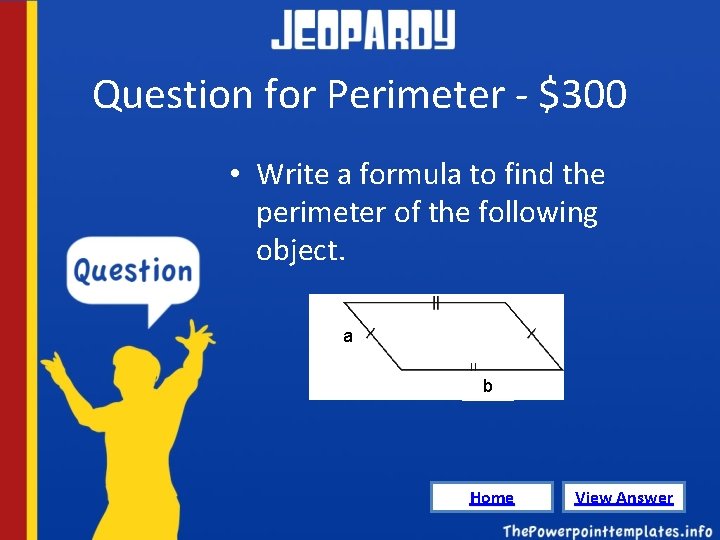 JEOPARDY

Question for Perimeter - $300

• Write a formula to find the perimeter of the following object.

Question

a

b

Home

View Answer

ThePowerpointtemplates.info